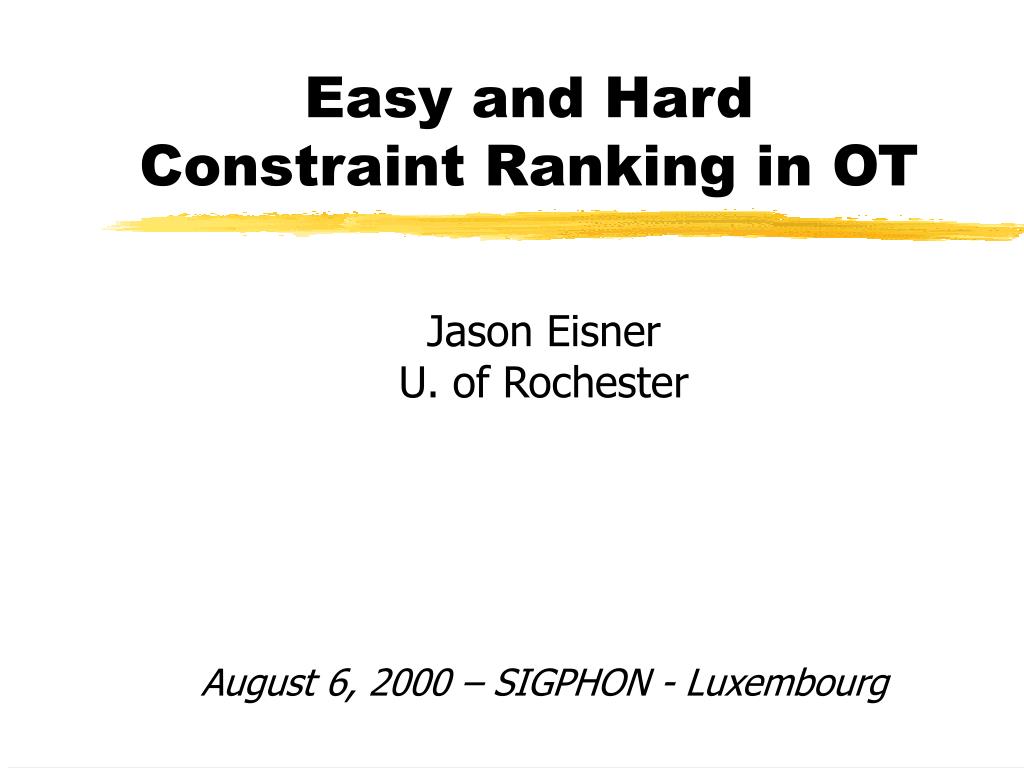 Easy and Hard
Constraint Ranking in OT

Jason Eisner
U. of Rochester

August 6, 2000 – SIGPHON - Luxembourg